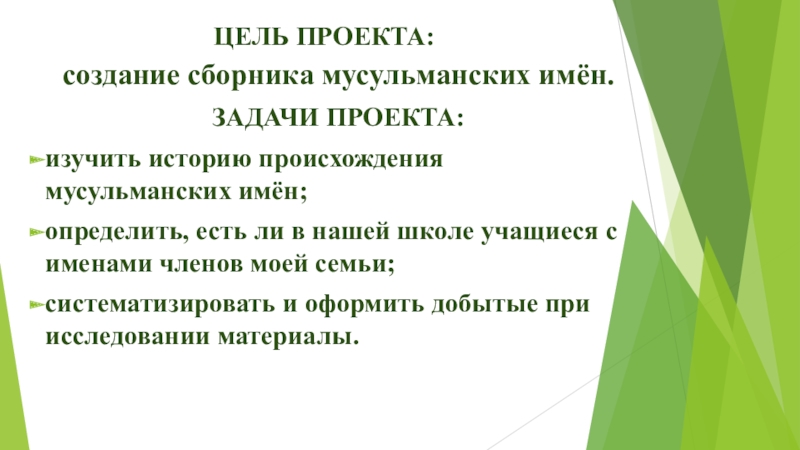 ЦЕЛЬ ПРОЕКТА:

создание сборника мусульманских имён.

ЗАДАЧИ ПРОЕКТА:

изучить историю происхождения мусульманских имён;

определить, есть ли в нашей школе учащиеся с именами членов моей семьи;

систематизировать и оформить добытые при исследовании материалы.